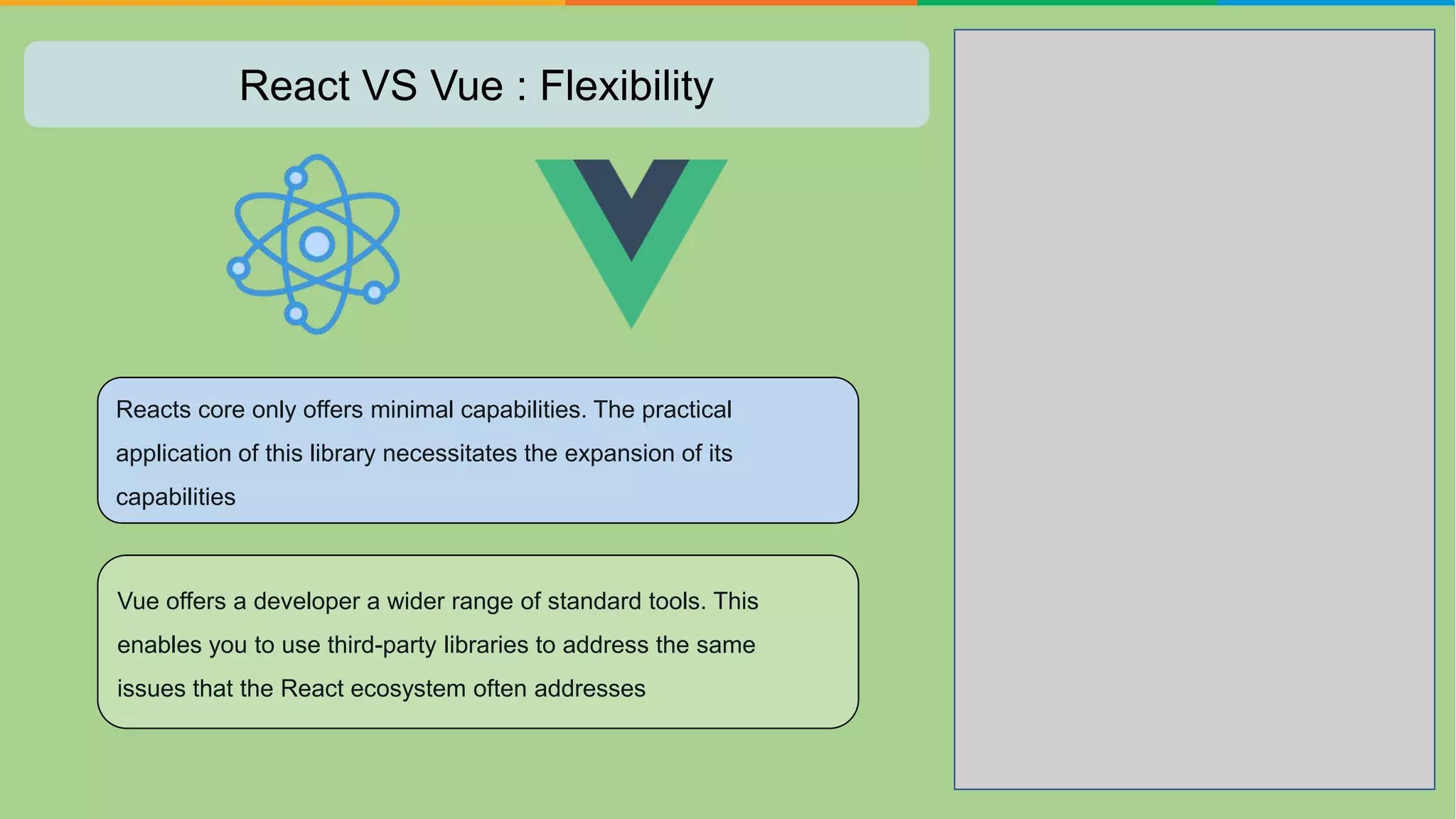 React VS Vue : Flexibility

Reacts core only offers minimal capabilities. The practical application of this library necessitates the expansion of its capabilities

Vue offers a developer a wider range of standard tools. This enables you to use third-party libraries to address the same issues that the React ecosystem often addresses